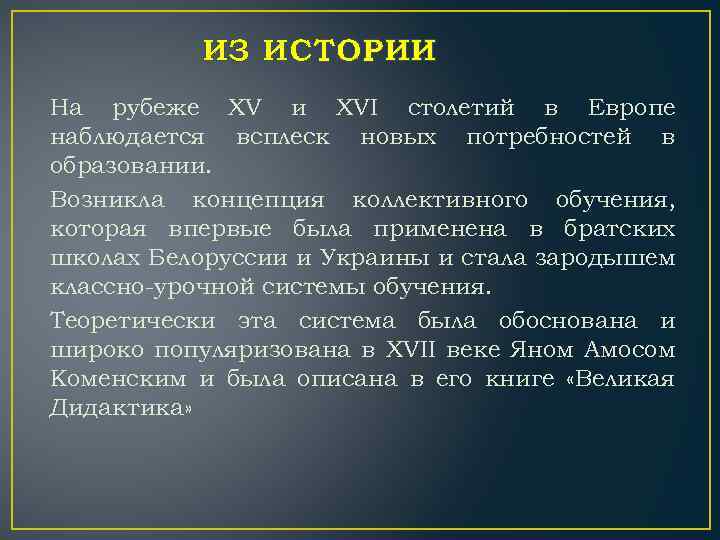 ИЗ ИСТОРИИ

На рубеже XV и XVI столетий в Европе наблюдается всплеск новых потребностей в образовании.

Возникла концепция коллективного обучения, которая впервые была применена в братских школах Белоруссии и Украины и стала зародышем классно-урочной системы обучения.

Теоретически эта система была обоснована и широко популяризована в XVII веке Яном Амосом Коменским и была описана в его книге «Великая Дидактика»